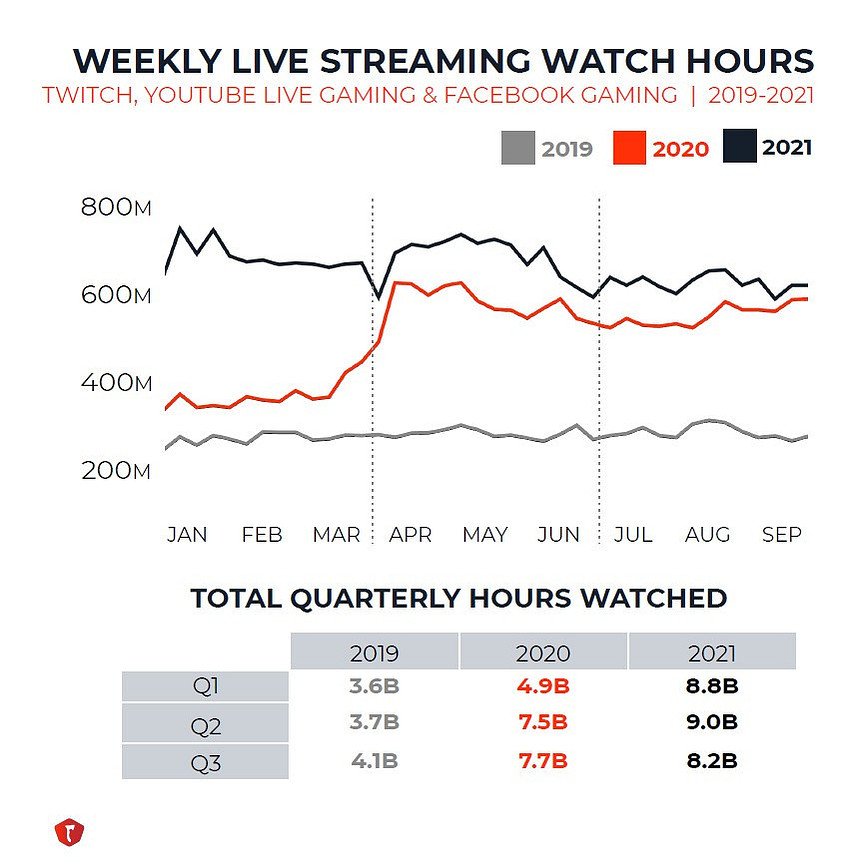 WEEKLY LIVE STREAMING WATCH HOURS
TWITCH, YOUTUBE LIVE GAMING & FACEBOOK GAMING | 2019-2021

2019 2020 2021

800M
600M
400M
200M

JAN FEB MAR APR MAY JUN JUL AUG SEP

TOTAL QUARTERLY HOURS WATCHED

| | 2019 | 2020 | 2021 |
|---|---|---|---|
| Q1 | 3.6B | 4.9B | 8.8B |
| Q2 | 3.7B | 7.5B | 9.0B |
| Q3 | 4.1B | 7.7B | 8.2B |